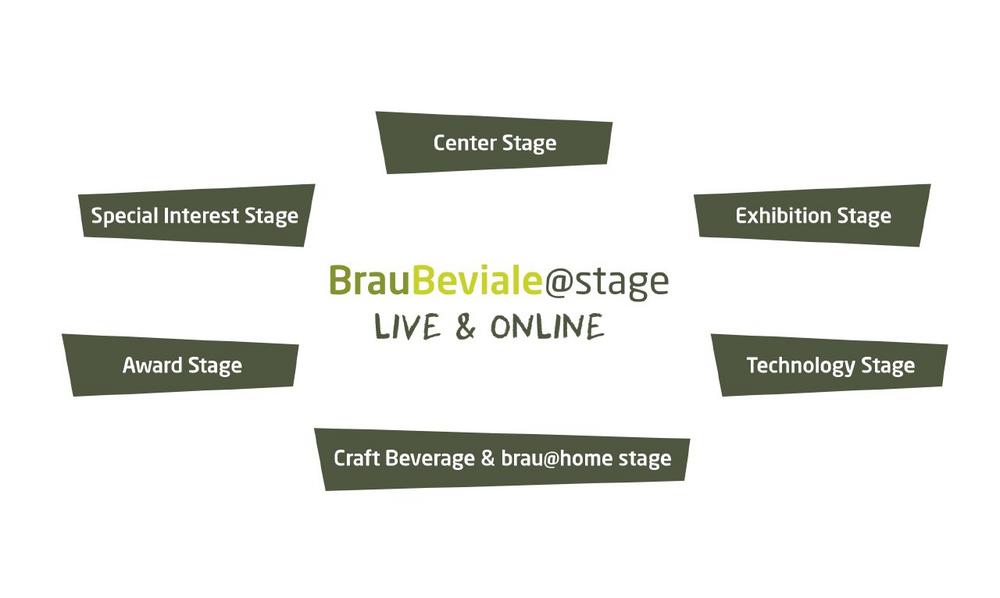 Center Stage

Special Interest Stage

Exhibition Stage

BrauBeviale@stage
LIVE & ONLINE

Award Stage

Technology Stage

Craft Beverage & brau@home stage